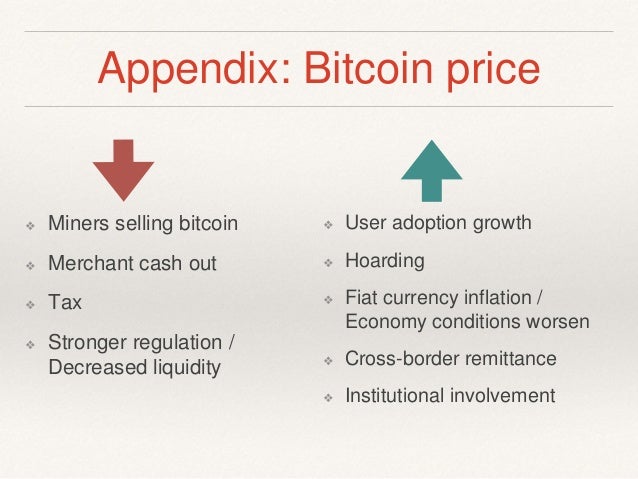 Appendix: Bitcoin price

❖ Miners selling bitcoin
❖ Merchant cash out
❖ Tax
❖ Stronger regulation / Decreased liquidity

❖ User adoption growth
❖ Hoarding
❖ Fiat currency inflation / Economy conditions worsen
❖ Cross-border remittance
❖ Institutional involvement